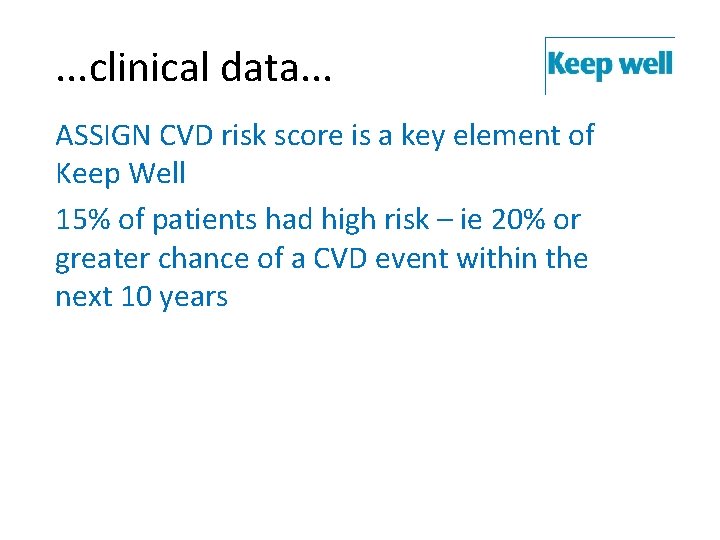 ...clinical data...

Keep well

ASSIGN CVD risk score is a key element of Keep Well

15% of patients had high risk – ie 20% or greater chance of a CVD event within the next 10 years